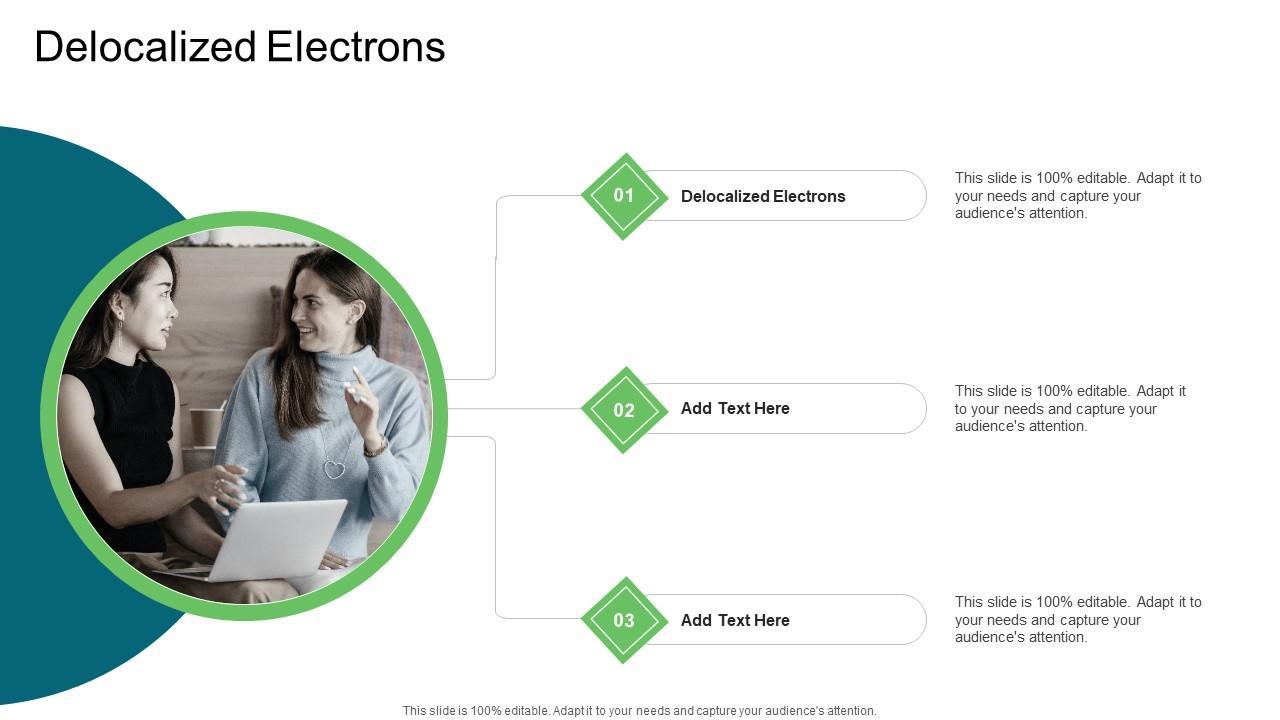 Delocalized Electrons

01

Delocalized Electrons

This slide is 100% editable. Adapt it to your needs and capture your audience's attention.

02

Add Text Here

This slide is 100% editable. Adapt it to your needs and capture your audience's attention.

03

Add Text Here

This slide is 100% editable. Adapt it to your needs and capture your audience's attention.

This slide is 100% editable. Adapt it to your needs and capture your audience's attention.